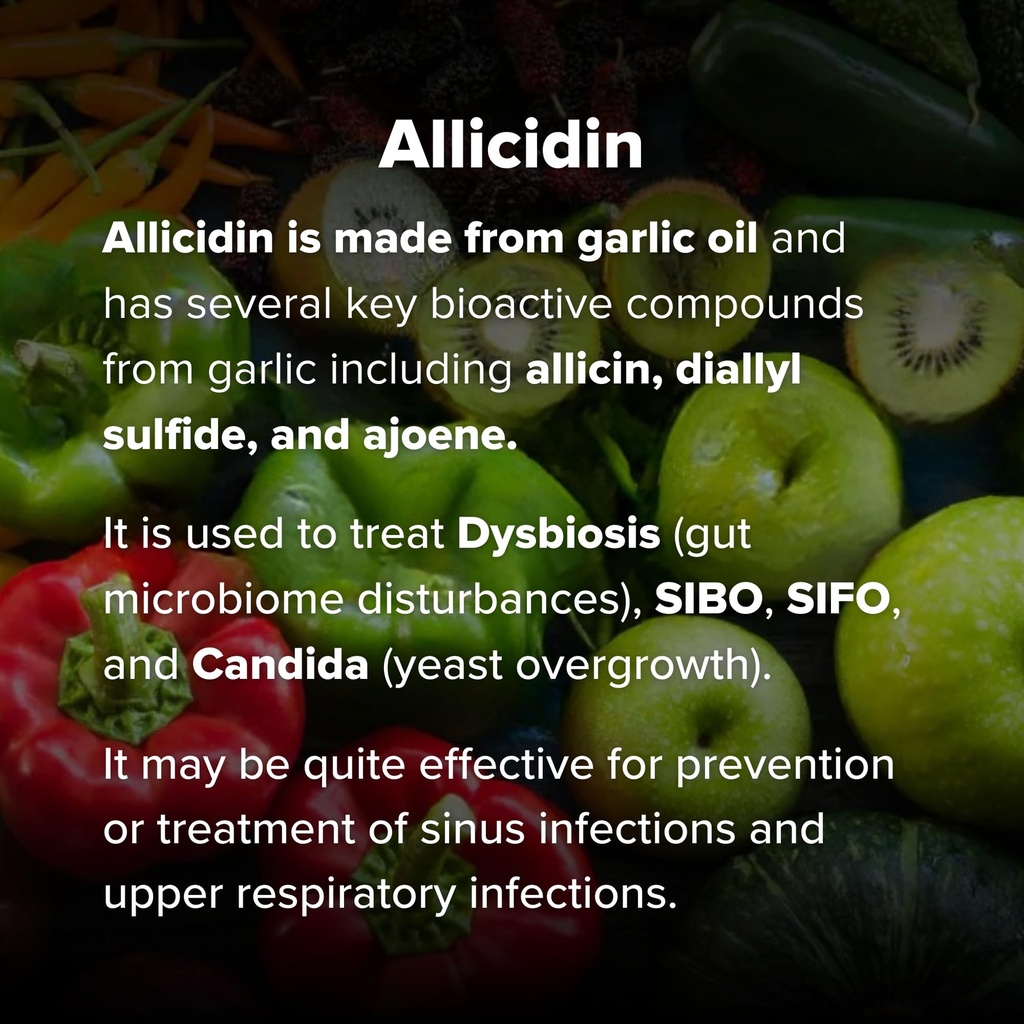 Allicidin

Allicidin is made from garlic oil and has several key bioactive compounds from garlic including allicin, diallyl sulfide, and ajoene.

It is used to treat Dysbiosis (gut microbiome disturbances), SIBO, SIFO, and Candida (yeast overgrowth).

It may be quite effective for prevention or treatment of sinus infections and upper respiratory infections.